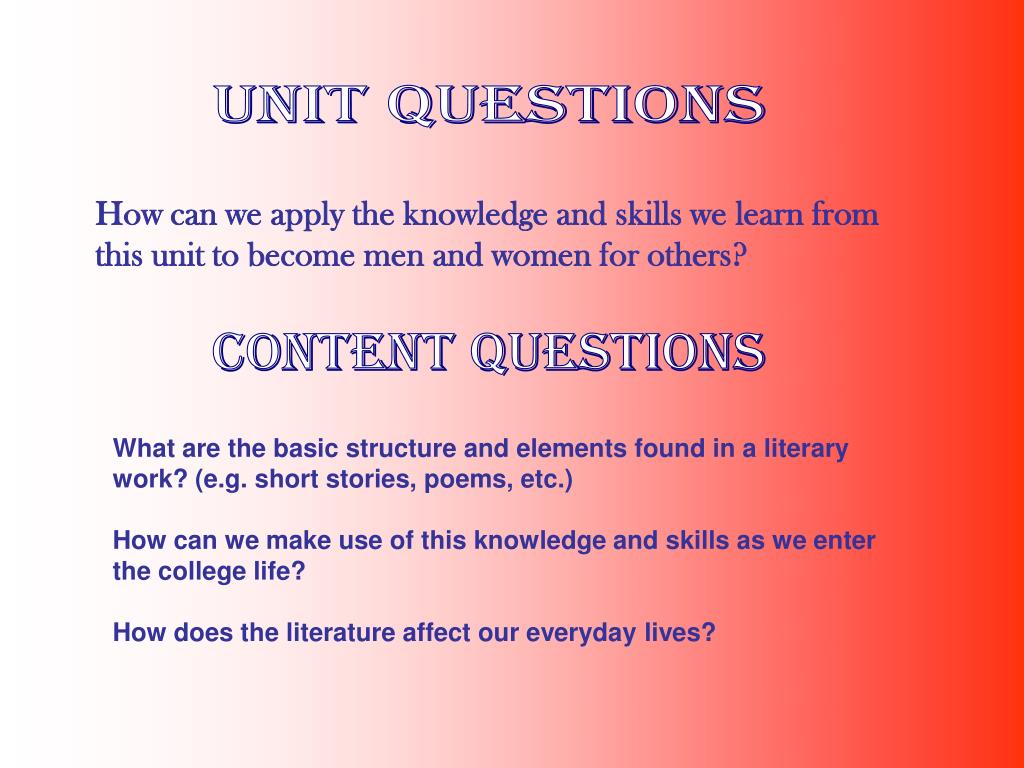 UNIT QUESTIONS

How can we apply the knowledge and skills we learn from this unit to become men and women for others?

CONTENT QUESTIONS

What are the basic structure and elements found in a literary work? (e.g. short stories, poems, etc.)

How can we make use of this knowledge and skills as we enter the college life?

How does the literature affect our everyday lives?